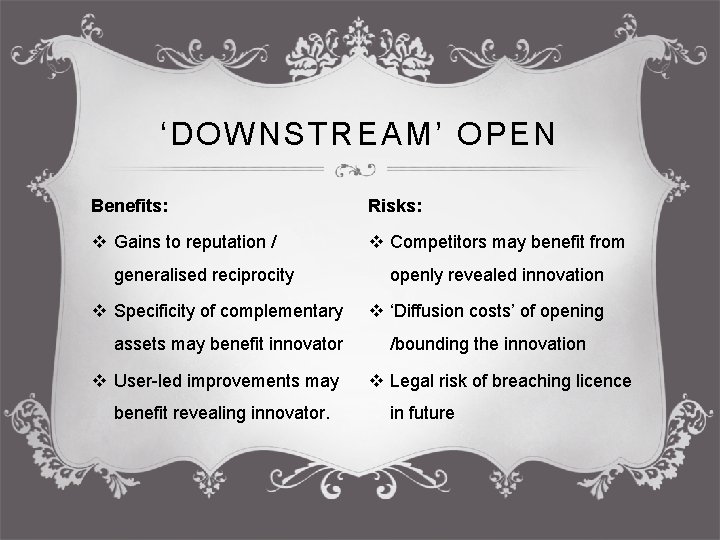 ‘DOWNSTREAM’ OPEN

Benefits:

❖ Gains to reputation / generalised reciprocity

❖ Specificity of complementary assets may benefit innovator

❖ User-led improvements may benefit revealing innovator.

Risks:

❖ Competitors may benefit from openly revealed innovation

❖ ‘Diffusion costs’ of opening /bounding the innovation

❖ Legal risk of breaching licence in future